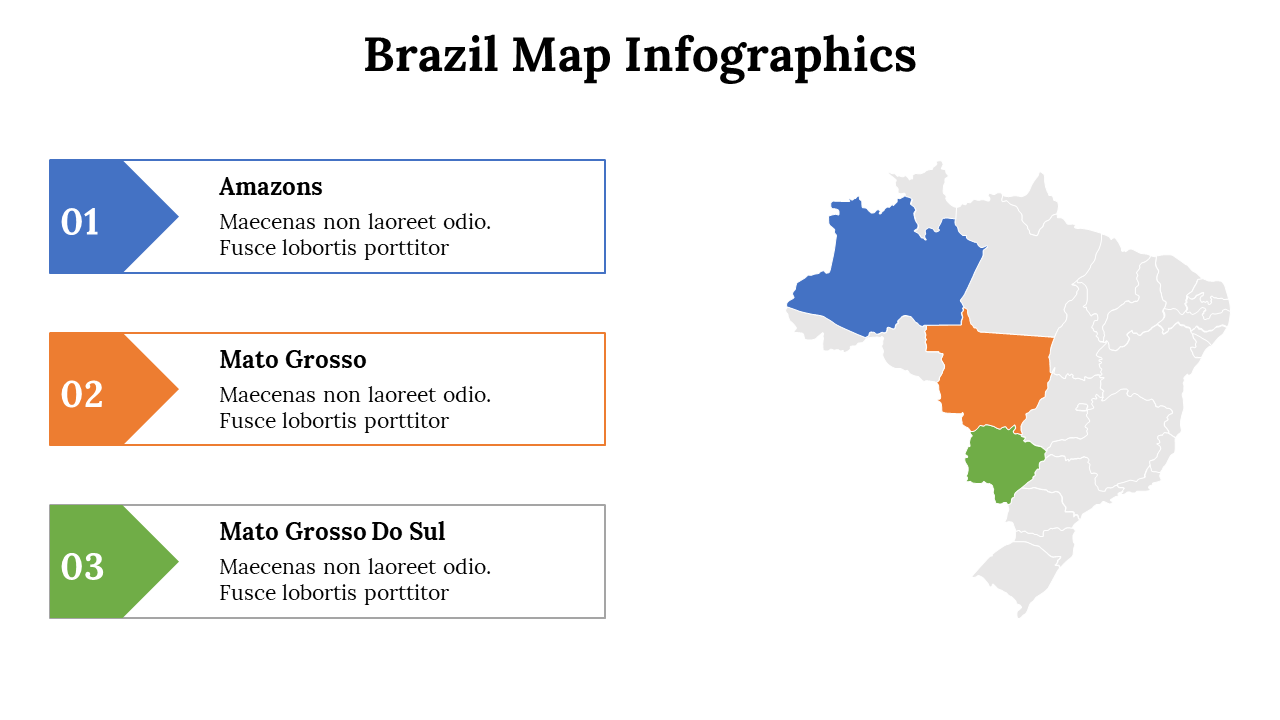 Brazil Map Infographics

01

Amazons

Maecenas non laoreet odio. Fusce lobortis porttitor

02

Mato Grosso

Maecenas non laoreet odio. Fusce lobortis porttitor

03

Mato Grosso Do Sul

Maecenas non laoreet odio. Fusce lobortis porttitor